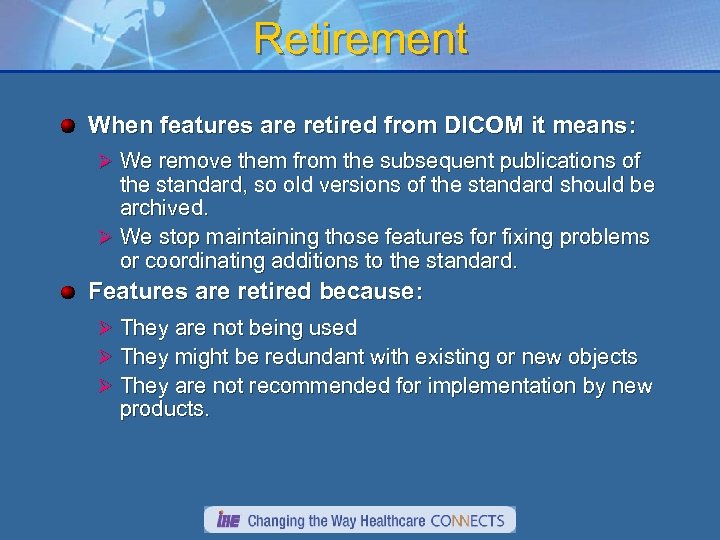 Retirement

When features are retired from DICOM it means:

We remove them from the subsequent publications of the standard, so old versions of the standard should be archived.

We stop maintaining those features for fixing problems or coordinating additions to the standard.

Features are retired because:

They are not being used

They might be redundant with existing or new objects

They are not recommended for implementation by new products.

IHE Changing the Way Healthcare CONNECTS